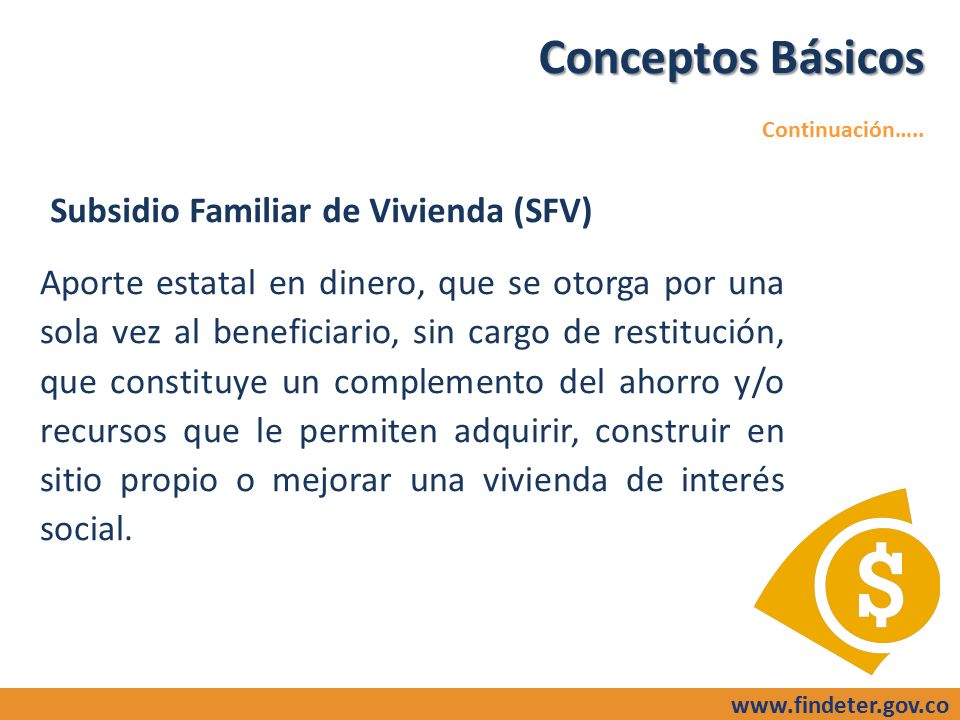 Conceptos Básicos

Continuación…..

Subsidio Familiar de Vivienda (SFV)

Aporte estatal en dinero, que se otorga por una sola vez al beneficiario, sin cargo de restitución, que constituye un complemento del ahorro y/o recursos que le permiten adquirir, construir en sitio propio o mejorar una vivienda de interés social.

$

www.findeter.gov.co